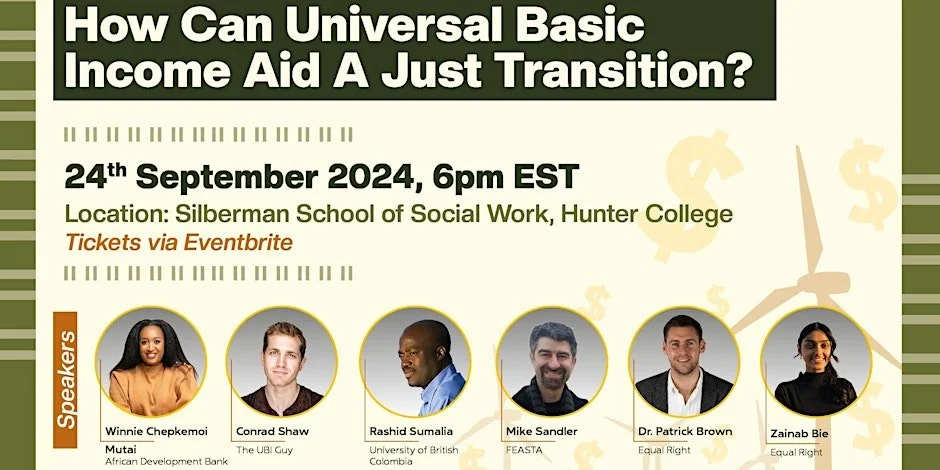 How Can Universal Basic Income Aid A Just Transition?

24$^{th}$ September 2024, 6pm EST

Location: Silberman School of Social Work, Hunter College

Tickets via Eventbrite

Speakers

Winnie Chepkemoi Mutai
African Development Bank

Conrad Shaw
The UBI Guy

Rashid Sumalia
University of British Colombia

Mike Sandler
FEASTA

Dr. Patrick Brown
Equal Right

Zainab Bie
Equal Right